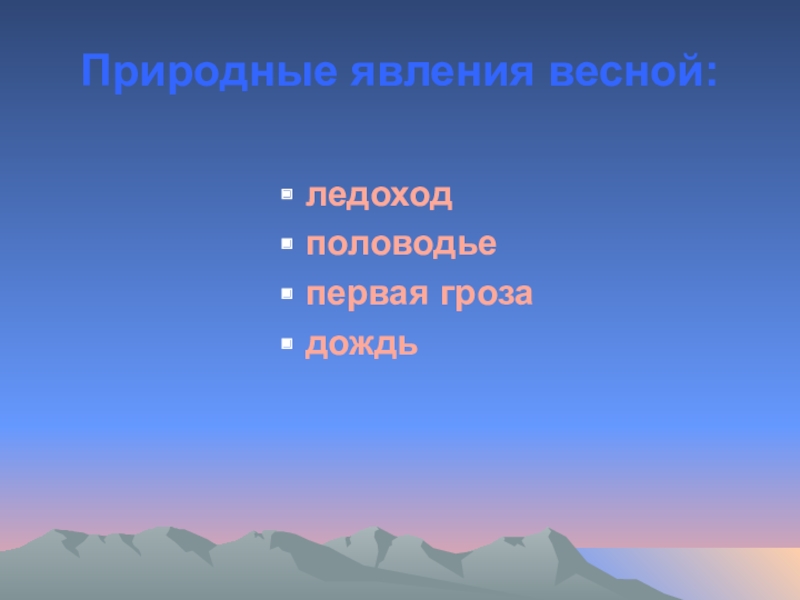 Природные явления весной:

- ледоход
- половодье
- первая гроза
- дождь